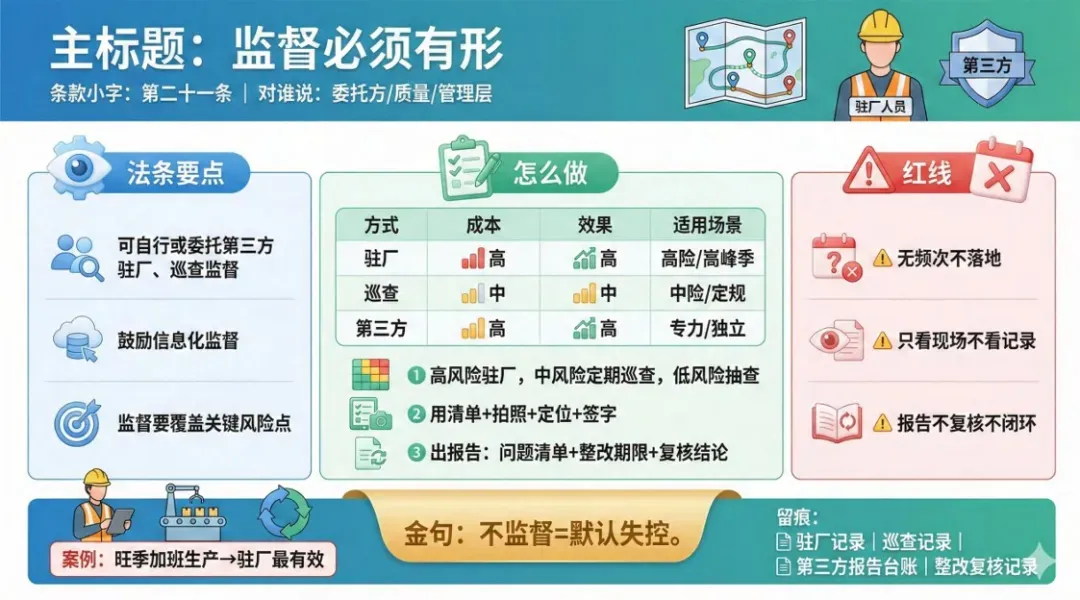 主标题：监督必须有形
条款小字：第二十一条 | 对谁说：委托方/质量/管理层

驻厂人员

第三方

法条要点

可自行或委托第三方驻厂、巡查监督

鼓励信息化监督

监督要覆盖关键风险点

怎么做

| 方式 | 成本 | 效果 | 适用场景 |
|---|---|---|---|
| 驻厂 | 高 | 高 | 高险/高峰季 |
| 巡查 | 中 | 中 | 中险/定规 |
| 第三方 | 高 | 高 | 专力/独立 |

1 高风险驻厂，中风险定期巡查，低风险抽查
2 用清单+拍照+定位+签字
3 出报告：问题清单+整改期限+复核结论

红线

无频次不落地

只看现场不看记录

报告不复核不闭环

案例：旺季加班生产→驻厂最有效

金句：不监督=默认失控。

留痕：
驻厂记录 | 巡查记录 |
第三方报告台账 | 整改复核记录